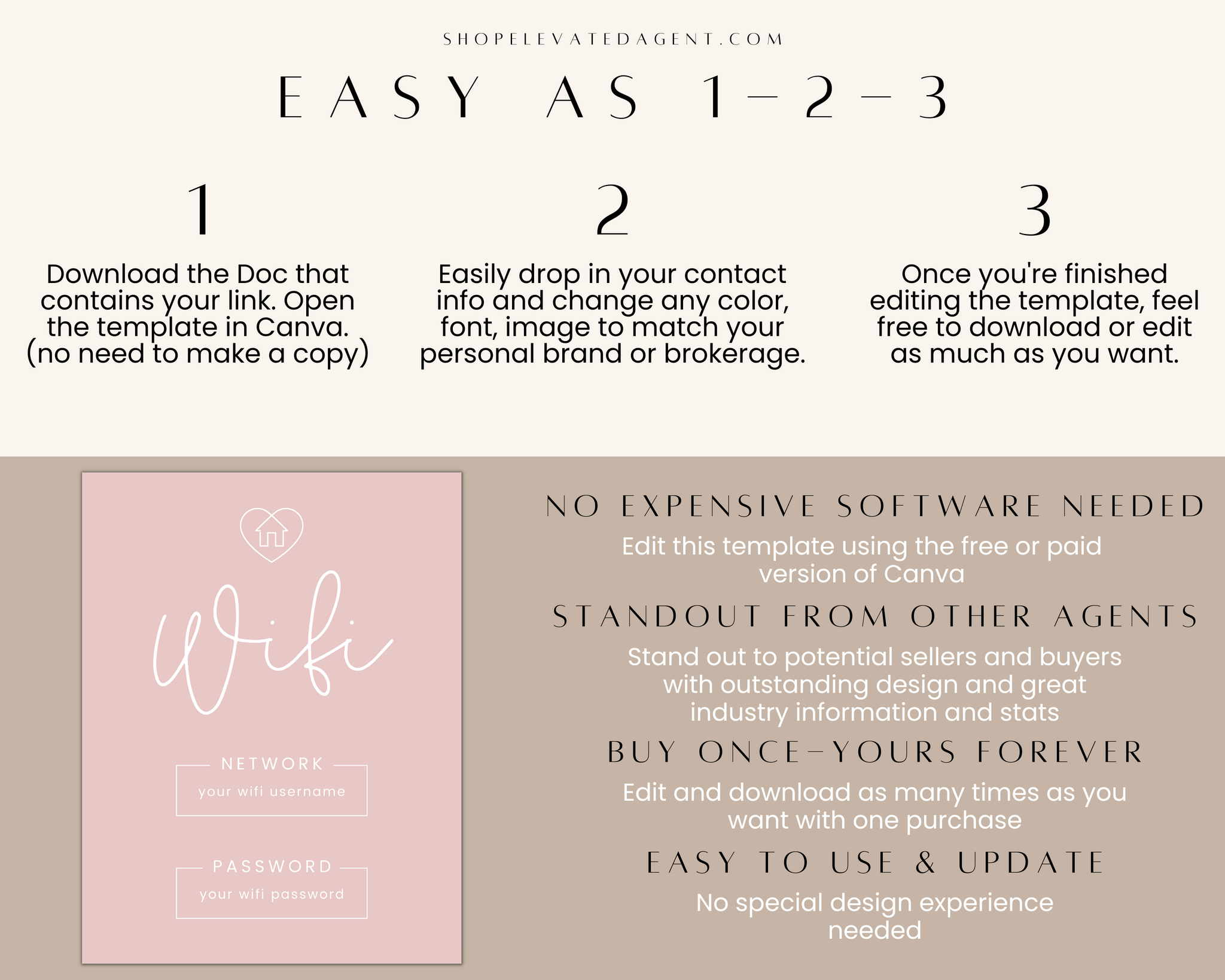 SHOPELEVATEDAGENT.COM

EASY AS 1-2-3

1

Download the Doc that contains your link. Open the template in Canva. (no need to make a copy)

2

Easily drop in your contact info and change any color, font, image to match your personal brand or brokerage.

3

Once you're finished editing the template, feel free to download or edit as much as you want.

Wifi

NETWORK

your wifi username

PASSWORD

your wifi password

NO EXPENSIVE SOFTWARE NEEDED

Edit this template using the free or paid version of Canva

STANDOUT FROM OTHER AGENTS

Stand out to potential sellers and buyers with outstanding design and great industry information and stats

BUY ONCE-YOURS FOREVER

Edit and download as many times as you want with one purchase

EASY TO USE & UPDATE

No special design experience needed